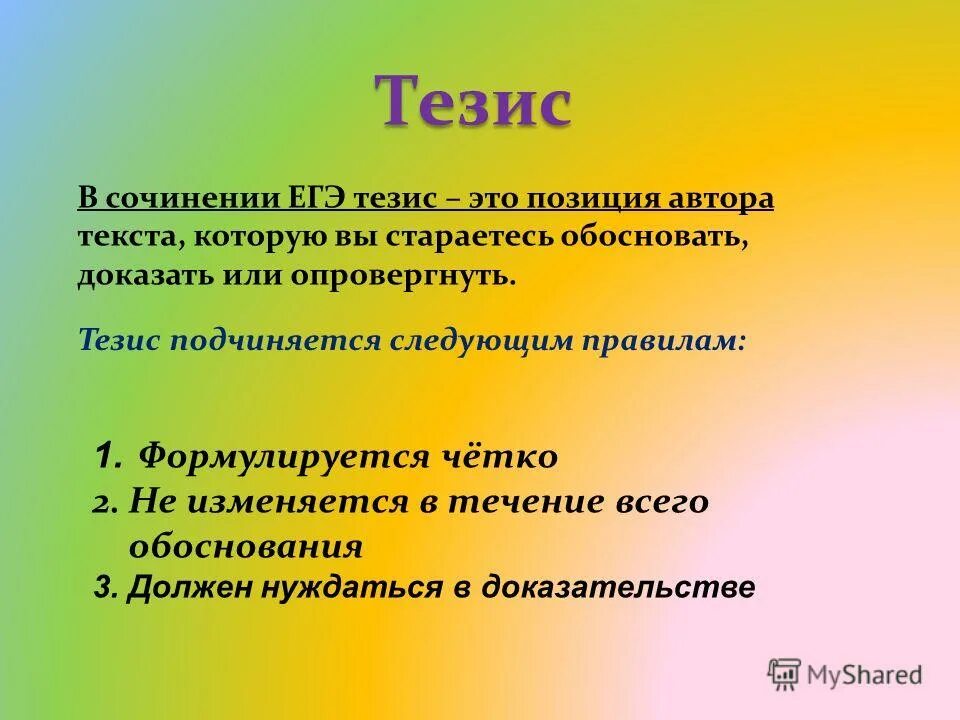 Тезис

В сочинении ЕГЭ тезис – это позиция автора текста, которую вы стараетесь обосновать, доказать или опровергнуть.

Тезис подчиняется следующим правилам:

1. Формулируется чётко
2. Не изменяется в течение всего обоснования
3. Должен нуждаться в доказательстве

MyShared